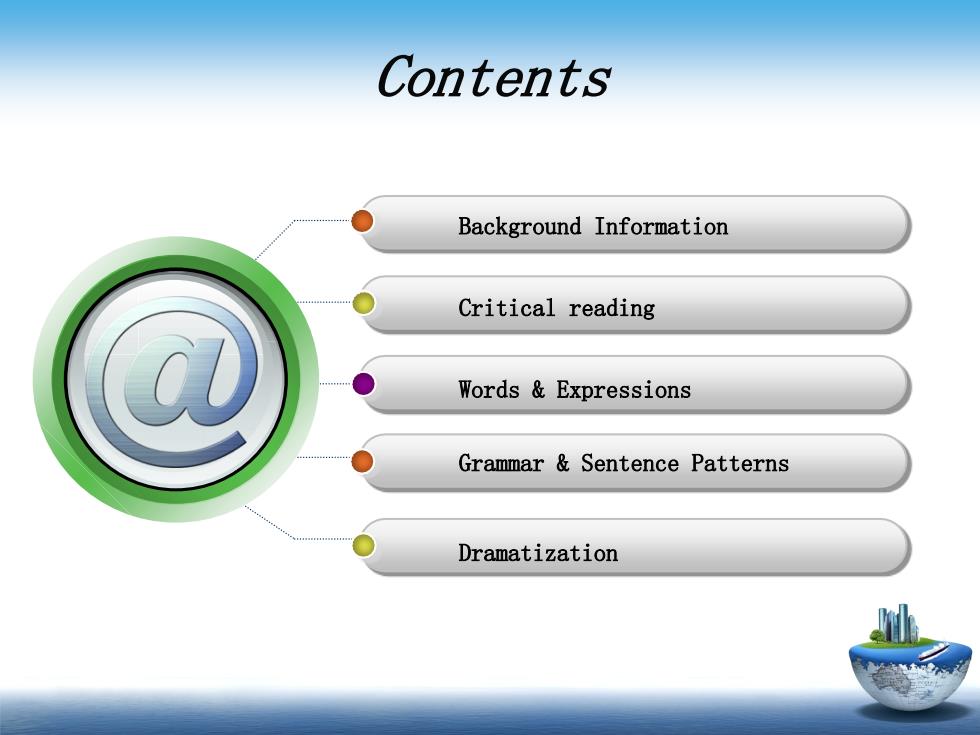 Contents

@

Background Information

Critical reading

Words & Expressions

Grammar & Sentence Patterns

Dramatization